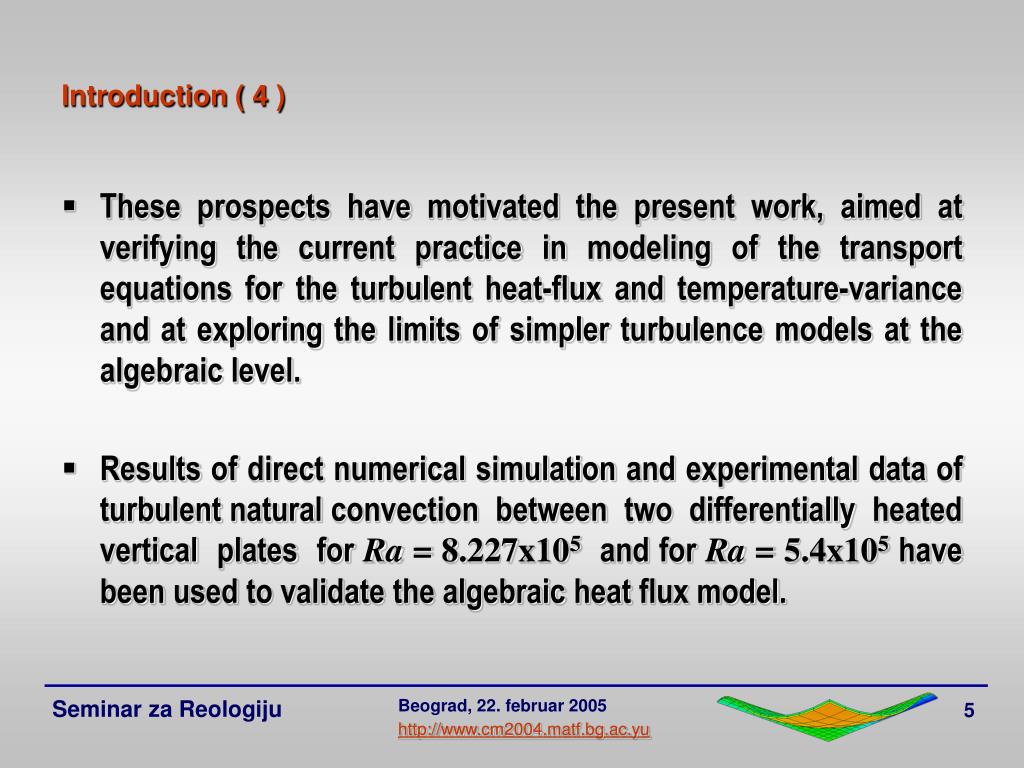 Introduction ( 4 )

▪ These prospects have motivated the present work, aimed at verifying the current practice in modeling of the transport equations for the turbulent heat-flux and temperature-variance and at exploring the limits of simpler turbulence models at the algebraic level.

▪ Results of direct numerical simulation and experimental data of turbulent natural convection between two differentially heated vertical plates for $Ra = 8.227x10^5$ and for $Ra = 5.4x10^5$ have been used to validate the algebraic heat flux model.

Seminar za Reologiju

Beograd, 22. februar 2005
http://www.cm2004.matf.bg.ac.yu

5